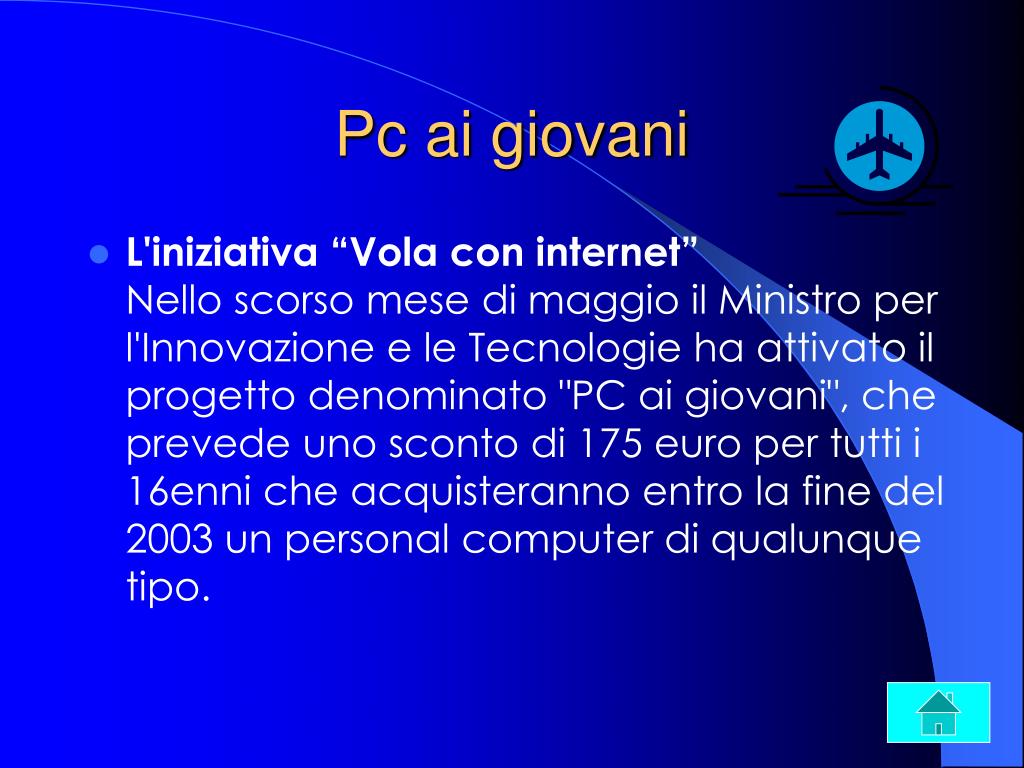 Pc ai giovani

L'iniziativa “Vola con internet”
Nello scorso mese di maggio il Ministro per l'Innovazione e le Tecnologie ha attivato il progetto denominato "PC ai giovani", che prevede uno sconto di 175 euro per tutti i 16enni che acquisteranno entro la fine del 2003 un personal computer di qualunque tipo.